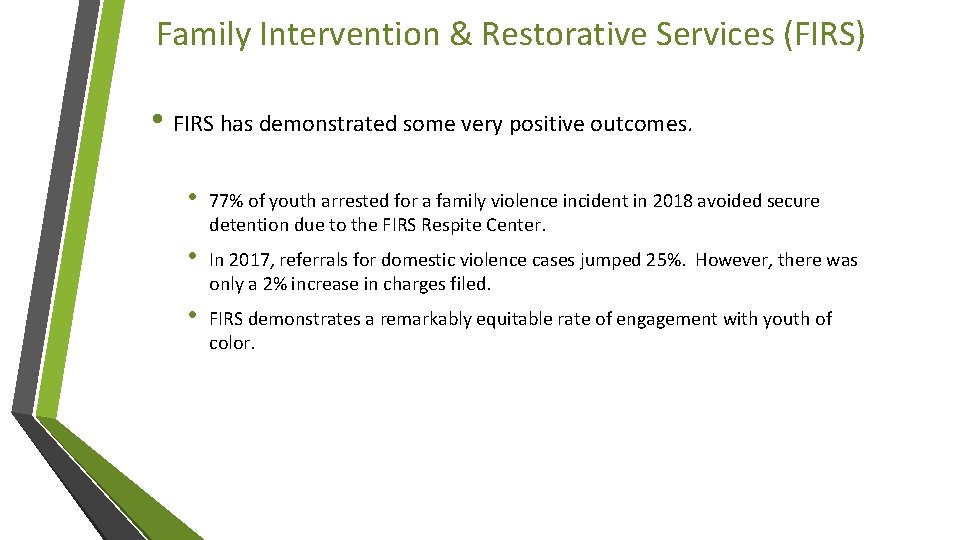 Family Intervention & Restorative Services (FIRS)

• FIRS has demonstrated some very positive outcomes.

• 77% of youth arrested for a family violence incident in 2018 avoided secure detention due to the FIRS Respite Center.

• In 2017, referrals for domestic violence cases jumped 25%. However, there was only a 2% increase in charges filed.

• FIRS demonstrates a remarkably equitable rate of engagement with youth of color.